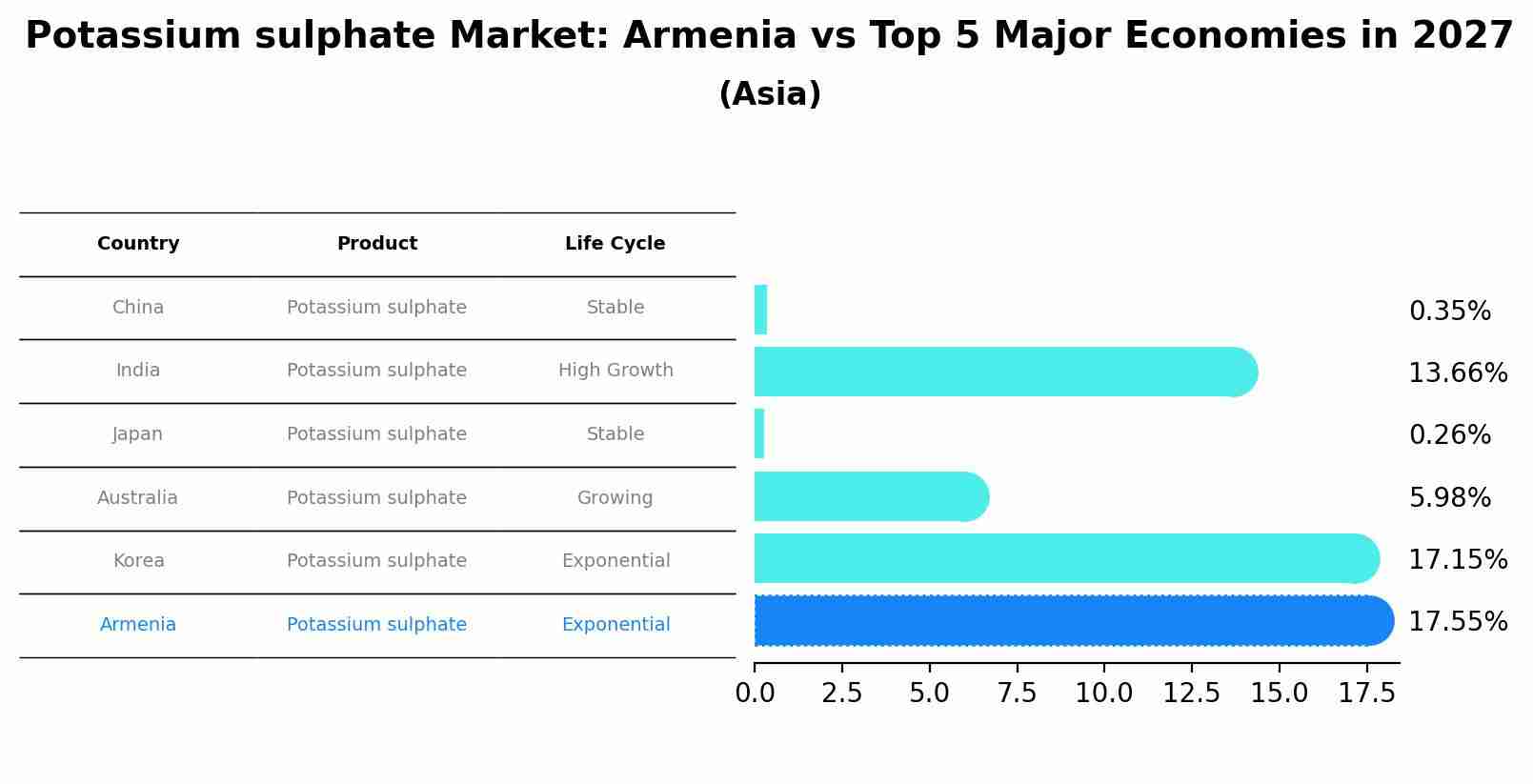 Potassium sulphate Market: Armenia vs Top 5 Major Economies in 2027
(Asia)

| Country | Product | Life Cycle |
|---|---|---|
| China | Potassium sulphate | Stable |
| India | Potassium sulphate | High Growth |
| Japan | Potassium sulphate | Stable |
| Australia | Potassium sulphate | Growing |
| Korea | Potassium sulphate | Exponential |
| Armenia | Potassium sulphate | Exponential |

0.35%
13.66%
0.26%
5.98%
17.15%
17.55%

0.0 2.5 5.0 7.5 10.0 12.5 15.0 17.5